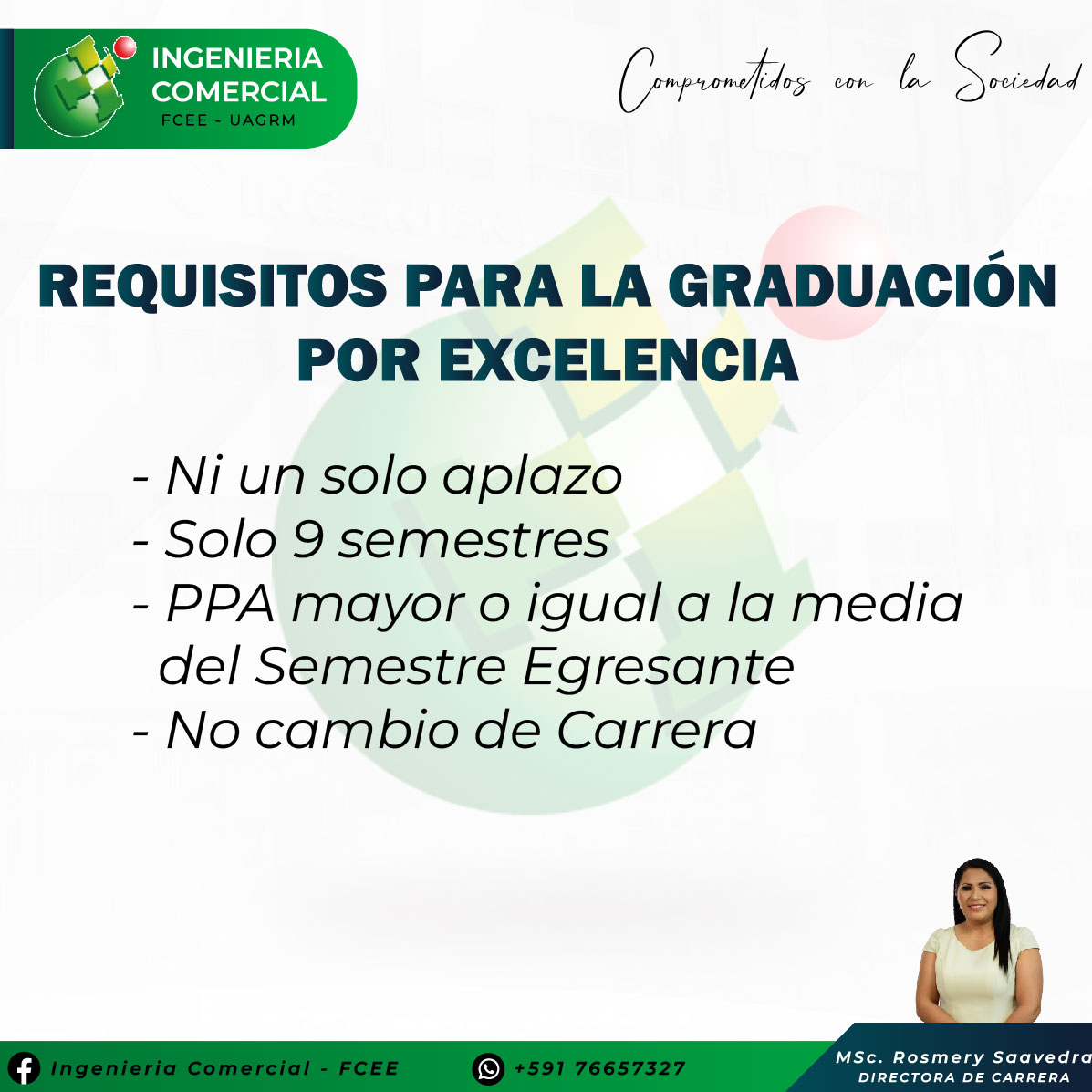 INGENIERIA COMERCIAL
FCEE - UAGRM

Comprometidos con la Sociedad

REQUISITOS PARA LA GRADUACIÓN POR EXCELENCIA

- Ni un solo aplazo
- Solo 9 semestres
- PPA mayor o igual a la media del Semestre Egresante
- No cambio de Carrera

Ingenieria Comercial - FCEE

+591 76657327

MSc. Rosmery Saavedra
DIRECTORA DE CARRERA